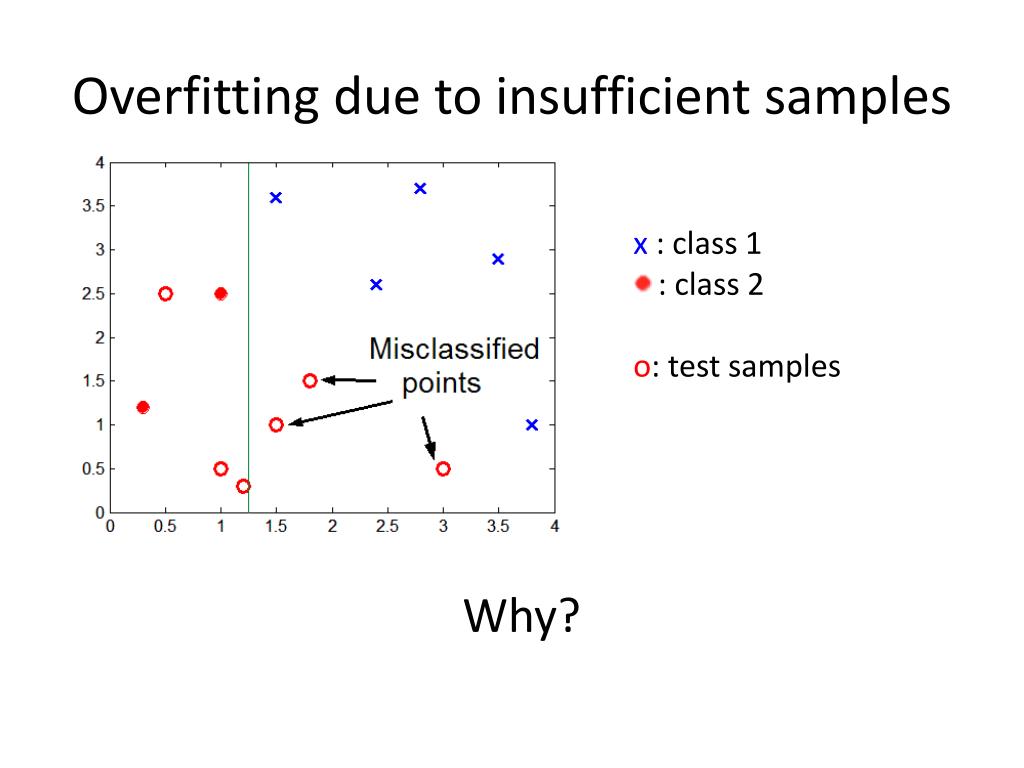 Overfitting due to insufficient samples

4
3.5
3
2.5
2
1.5
1
0.5
0
0 0.5 1 1.5 2 2.5 3 3.5 4

Misclassified points

x : class 1
: class 2

o: test samples

Why?